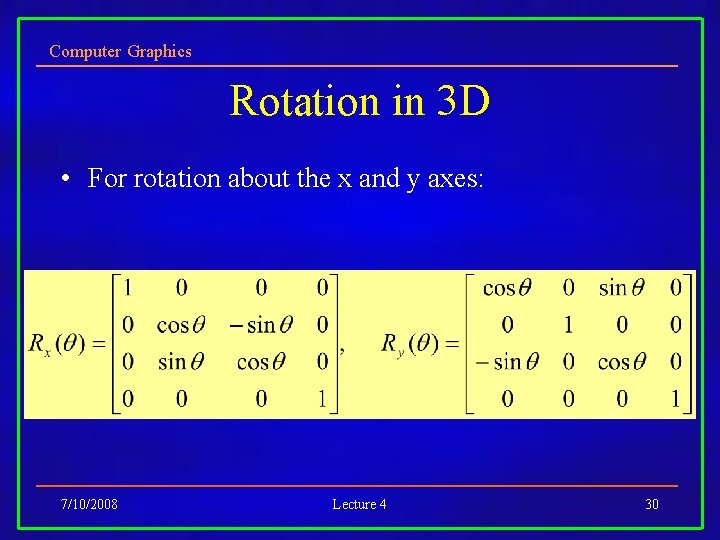 Computer Graphics

Rotation in 3D

• For rotation about the x and y axes:

$R_x(\theta) = \begin{bmatrix} 1 & 0 & 0 & 0 \\ 0 & \cos\theta & -\sin\theta & 0 \\ 0 & \sin\theta & \cos\theta & 0 \\ 0 & 0 & 0 & 1 \end{bmatrix}, \quad R_y(\theta) = \begin{bmatrix} \cos\theta & 0 & \sin\theta & 0 \\ 0 & 1 & 0 & 0 \\ -\sin\theta & 0 & \cos\theta & 0 \\ 0 & 0 & 0 & 1 \end{bmatrix}$

7/10/2008 Lecture 4 30